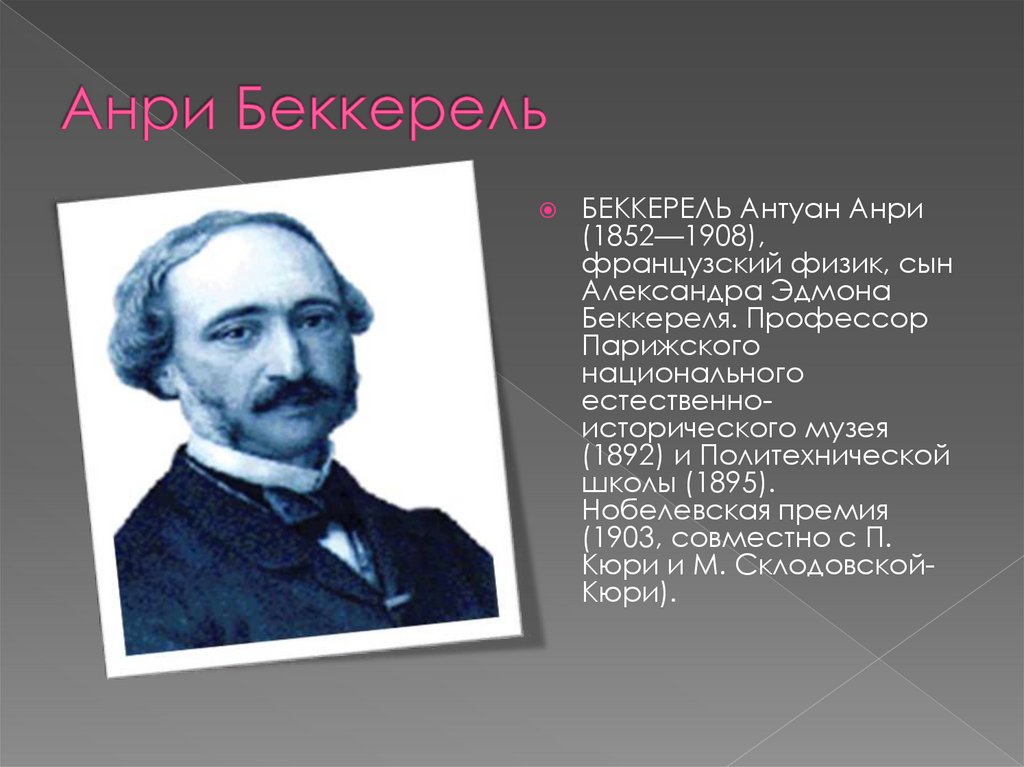 Анри Беккерель

БЕККЕРЕЛЬ Антуан Анри (1852—1908), французский физик, сын Александра Эдмона Беккереля. Профессор Парижского национального естественно-исторического музея (1892) и Политехнической школы (1895). Нобелевская премия (1903, совместно с П. Кюри и М. Склодовской-Кюри).